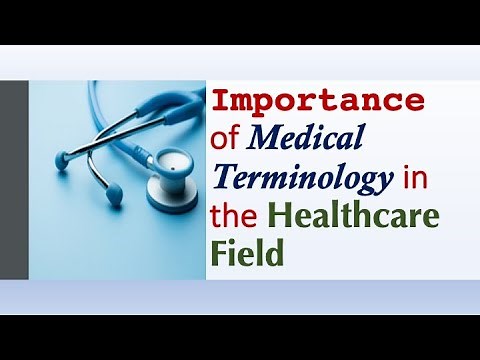 Importance of Medical Terminology in the Healthcare Field